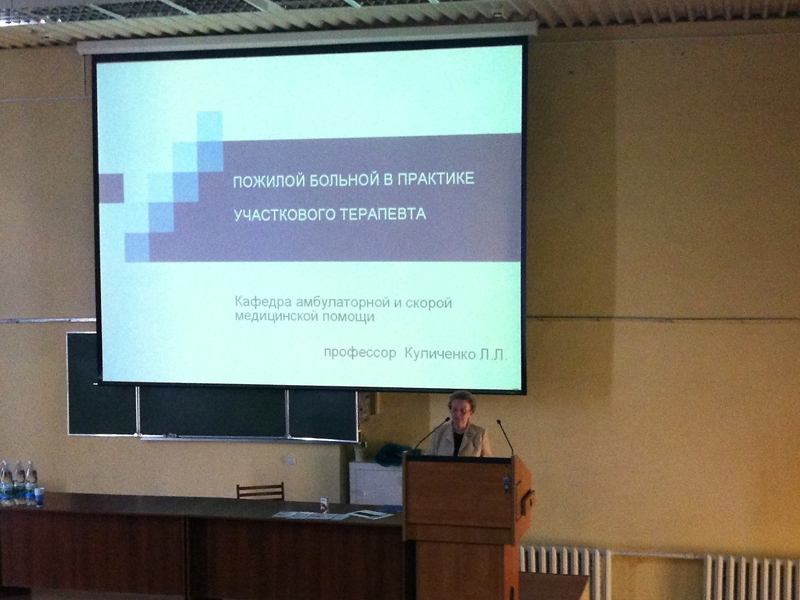 ПОЖИЛОЙ БОЛЬНОЙ В ПРАКТИКЕ

УЧАСТКОВОГО ТЕРАПЕВТА

Кафедра амбулаторной и скорой медицинской помощи

профессор Куличенко Л.Л.